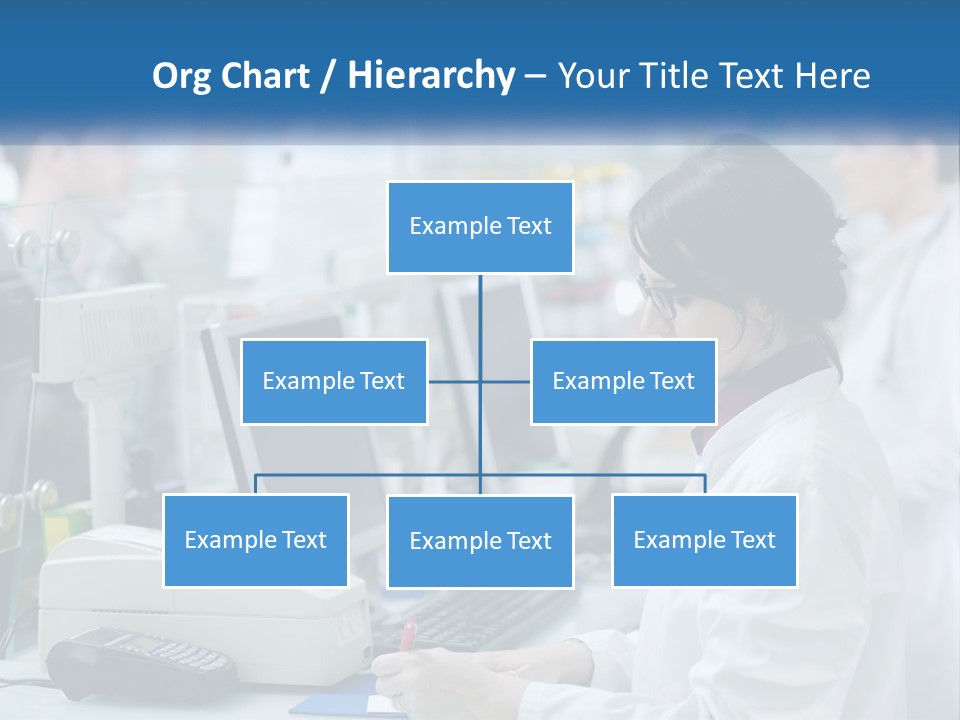 Org Chart / Hierarchy – Your Title Text Here

Example Text

Example Text

Example Text

Example Text

Example Text

Example Text